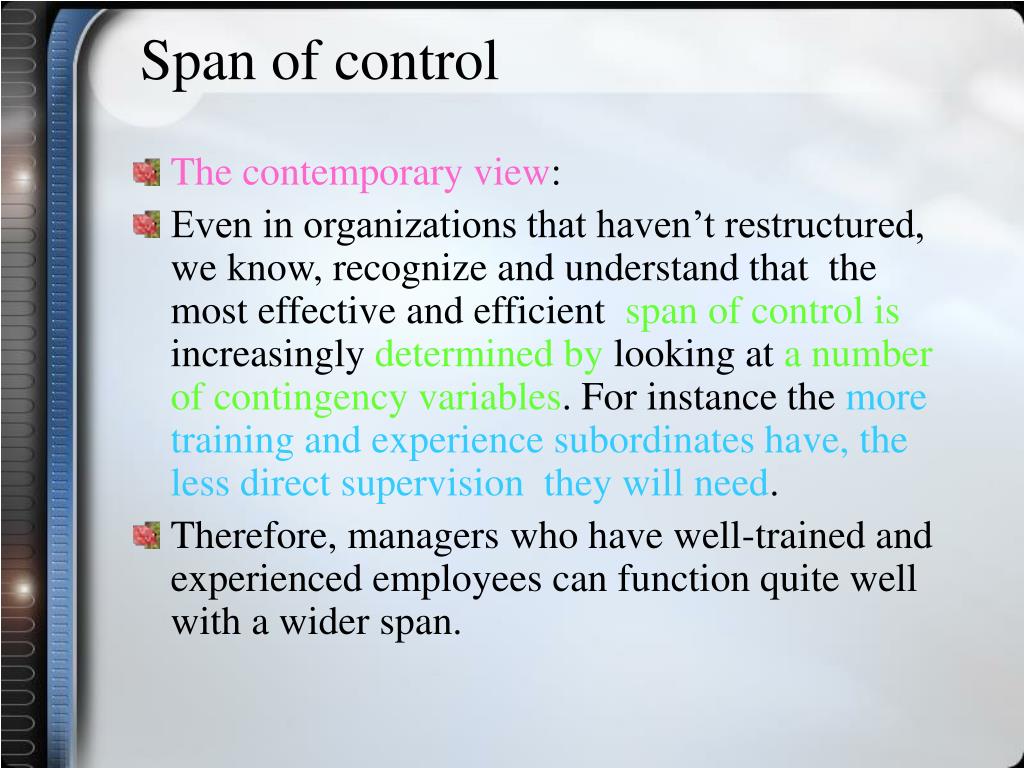 Span of control

The contemporary view:

Even in organizations that haven’t restructured, we know, recognize and understand that the most effective and efficient span of control is increasingly determined by looking at a number of contingency variables. For instance the more training and experience subordinates have, the less direct supervision they will need.

Therefore, managers who have well-trained and experienced employees can function quite well with a wider span.